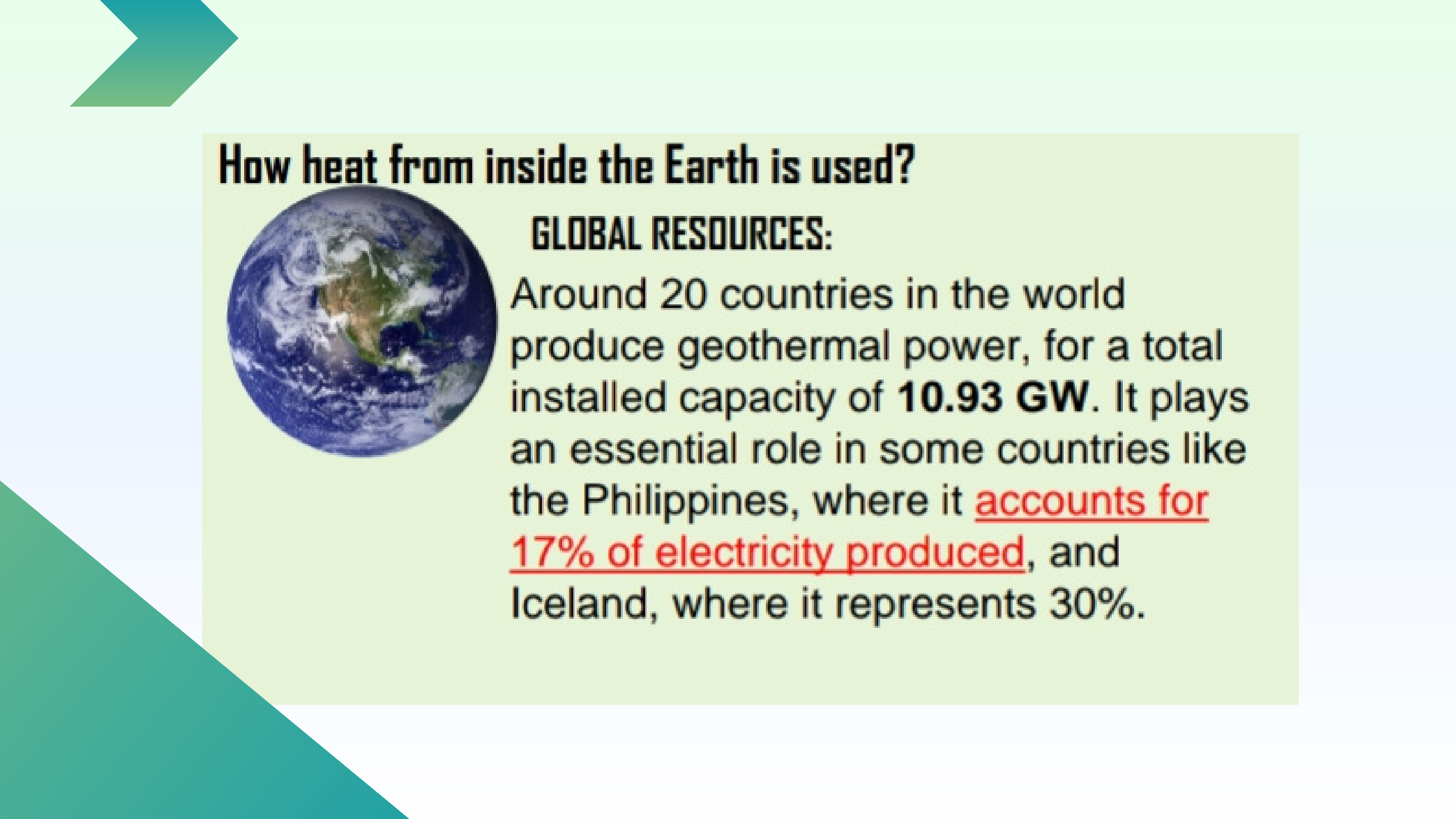 How heat from inside the Earth is used?

GLOBAL RESOURCES:

Around 20 countries in the world produce geothermal power, for a total installed capacity of 10.93 GW. It plays an essential role in some countries like the Philippines, where it accounts for 17% of electricity produced, and Iceland, where it represents 30%.